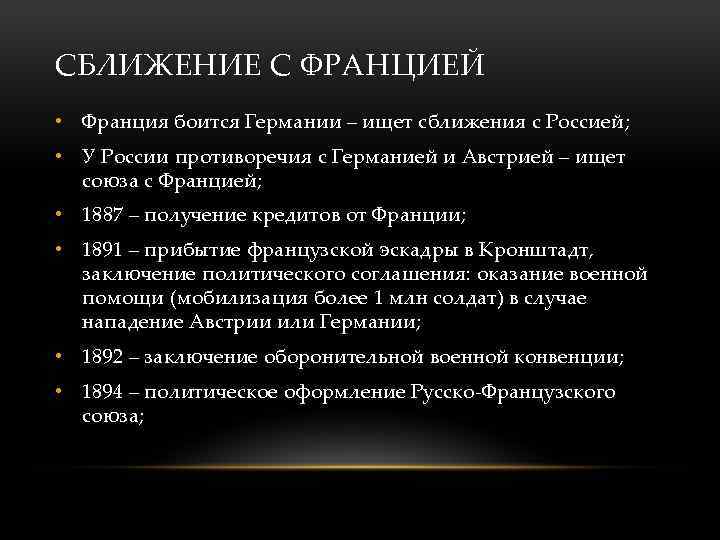 СБЛИЖЕНИЕ С ФРАНЦИЕЙ

• Франция боится Германии – ищет сближения с Россией;
• У России противоречия с Германией и Австрией – ищет союза с Францией;
• 1887 – получение кредитов от Франции;
• 1891 – прибытие французской эскадры в Кронштадт, заключение политического соглашения: оказание военной помощи (мобилизация более 1 млн солдат) в случае нападение Австрии или Германии;
• 1892 – заключение оборонительной военной конвенции;
• 1894 – политическое оформление Русско-Французского союза;